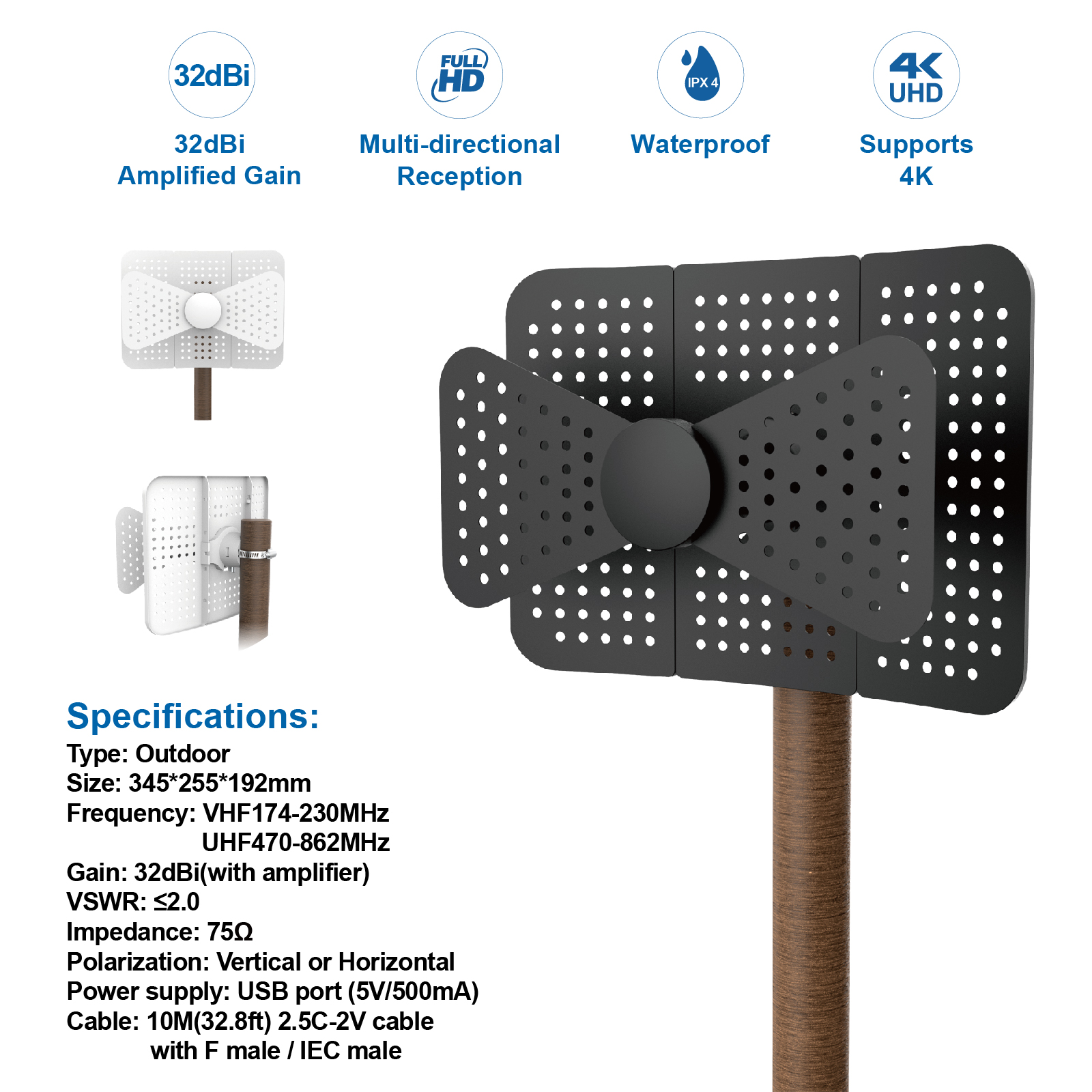 32dBi

32dBi
Amplified Gain

FULL HD

Multi-directional
Reception

IPX 4

Waterproof

4K UHD

Supports
4K

Specifications:
Type: Outdoor
Size: 345*255*192mm
Frequency: VHF174-230MHz
UHF470-862MHz
Gain: 32dBi(with amplifier)
VSWR: ≤2.0
Impedance: 75Ω
Polarization: Vertical or Horizontal
Power supply: USB port (5V/500mA)
Cable: 10M(32.8ft) 2.5C-2V cable
with F male / IEC male